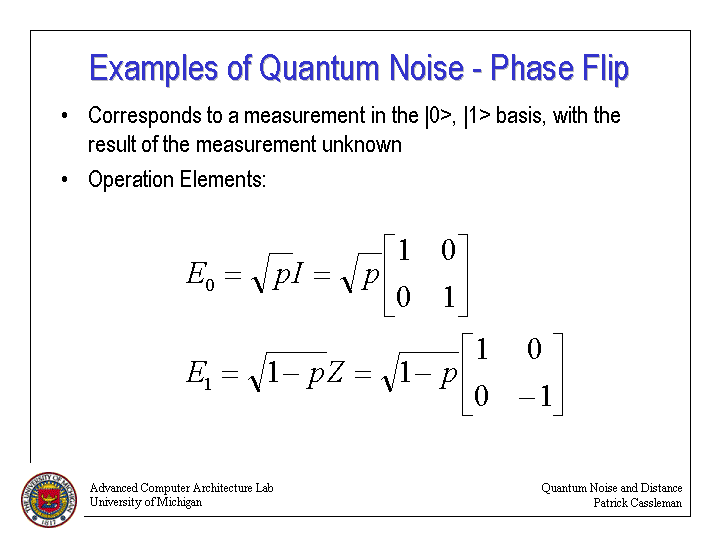 Examples of Quantum Noise - Phase Flip

• Corresponds to a measurement in the |0>, |1> basis, with the result of the measurement unknown

• Operation Elements:

$E_0 = \sqrt{p}I = \sqrt{p}\begin{bmatrix} 1 & 0 \\ 0 & 1 \end{bmatrix}$

$E_1 = \sqrt{1-p}Z = \sqrt{1-p}\begin{bmatrix} 1 & 0 \\ 0 & -1 \end{bmatrix}$

THE UNIVERSITY OF MICHIGAN 1817

Advanced Computer Architecture Lab
University of Michigan

Quantum Noise and Distance
Patrick Cassleman